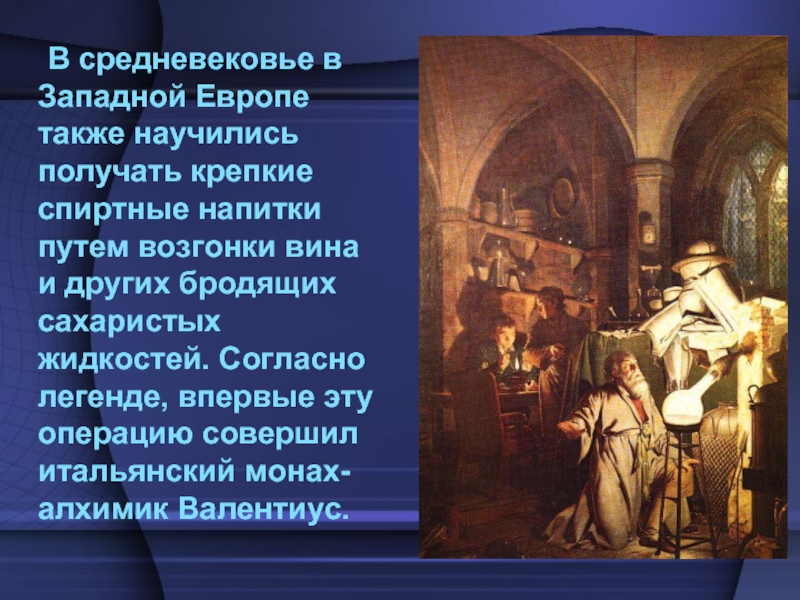 В средневековье в Западной Европе также научились получать крепкие спиртные напитки путем возгонки вина и других бродящих сахаристых жидкостей. Согласно легенде, впервые эту операцию совершил итальянский монах-алхимик Валентиус.